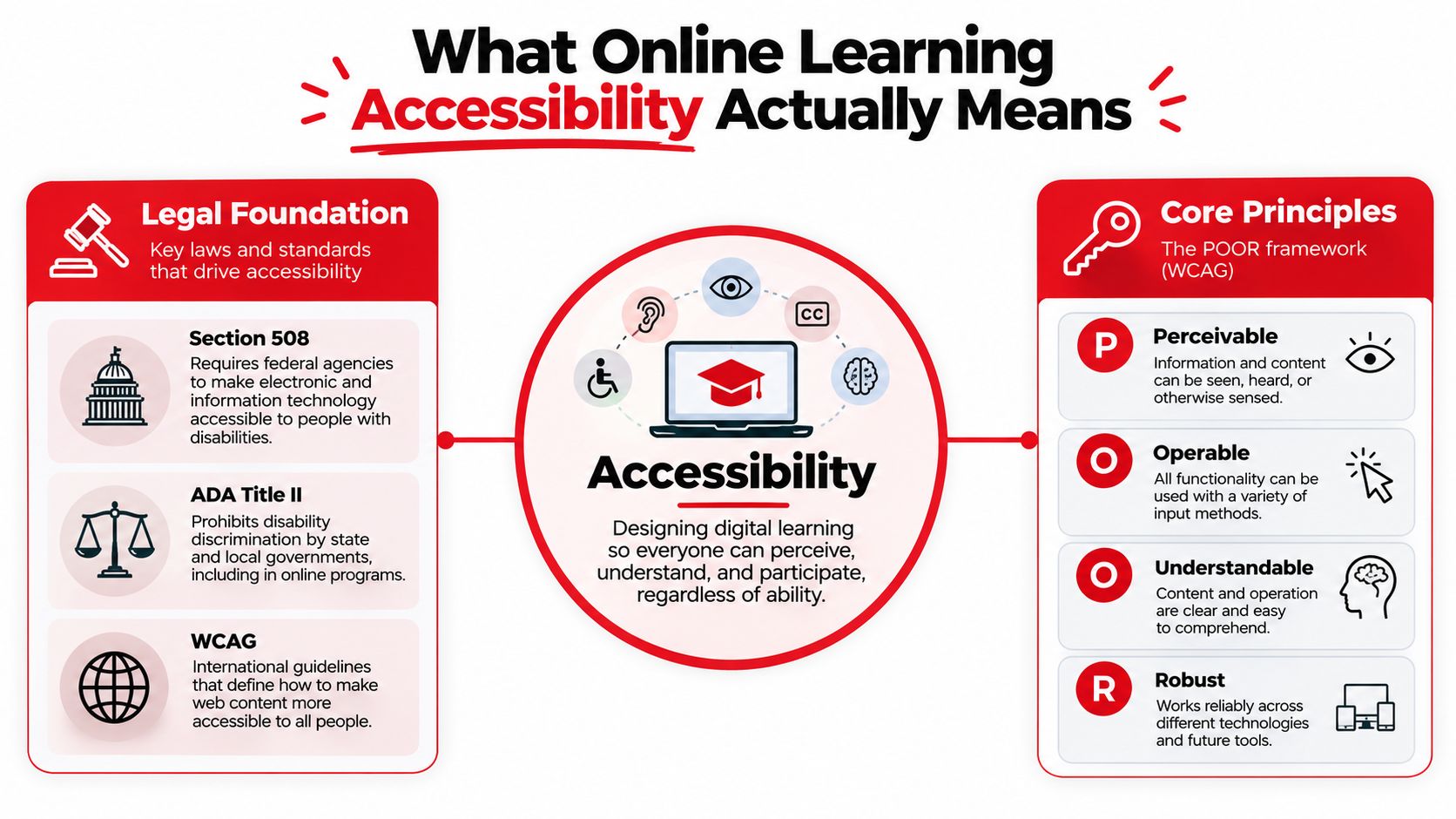 What Online Learning Accessibility Actually Means

Legal Foundation
Key laws and standards that drive accessibility

Section 508
Requires federal agencies to make electronic and information technology accessible to people with disabilities.

ADA Title II
Prohibits disability discrimination by state and local governments, including in online programs.

WCAG
International guidelines that define how to make web content more accessible to all people.

CC

Accessibility
Designing digital learning so everyone can perceive, understand, and participate, regardless of ability.

Core Principles
The POOR framework (WCAG)

P
Perceivable
Information and content can be seen, heard, or otherwise sensed.

O
Operable
All functionality can be used with a variety of input methods.

O
Understandable
Content and operation are clear and easy to comprehend.

R
Robust
Works reliably across different technologies and future tools.